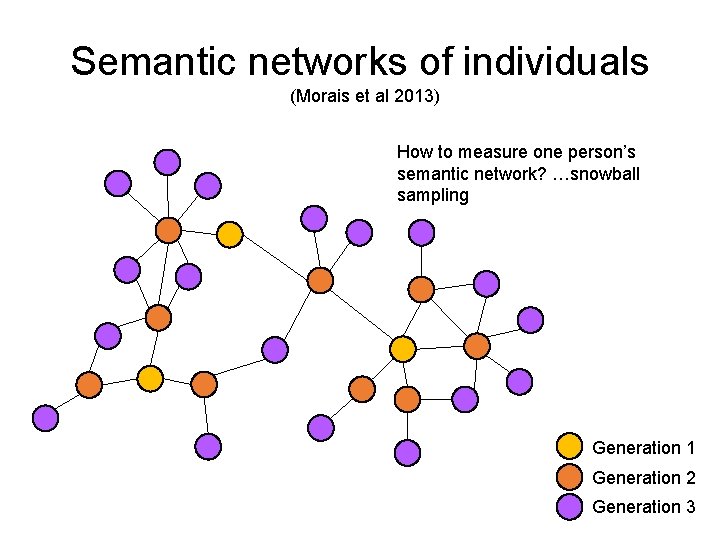 Semantic networks of individuals
(Morais et al 2013)

How to measure one person's semantic network? …snowball sampling

Generation 1
Generation 2
Generation 3